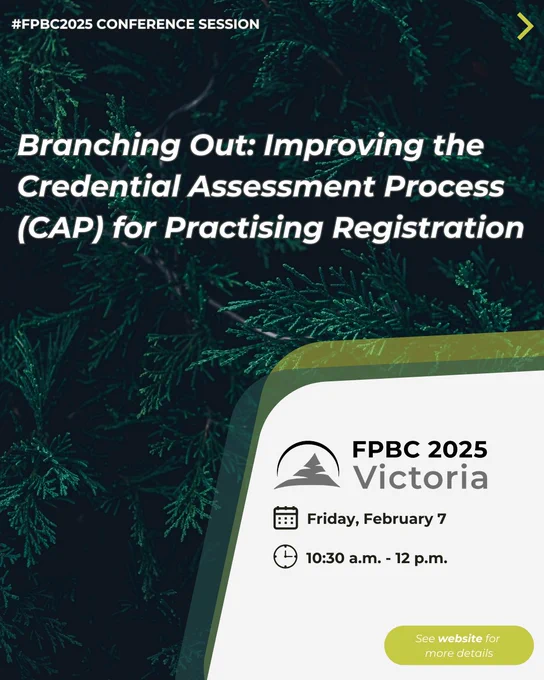 #FPBC2025 CONFERENCE SESSION

Branching Out: Improving the Credential Assessment Process (CAP) for Practising Registration

FPBC 2025
Victoria

Friday, February 7

10:30 a.m. - 12 p.m.

See website for more details